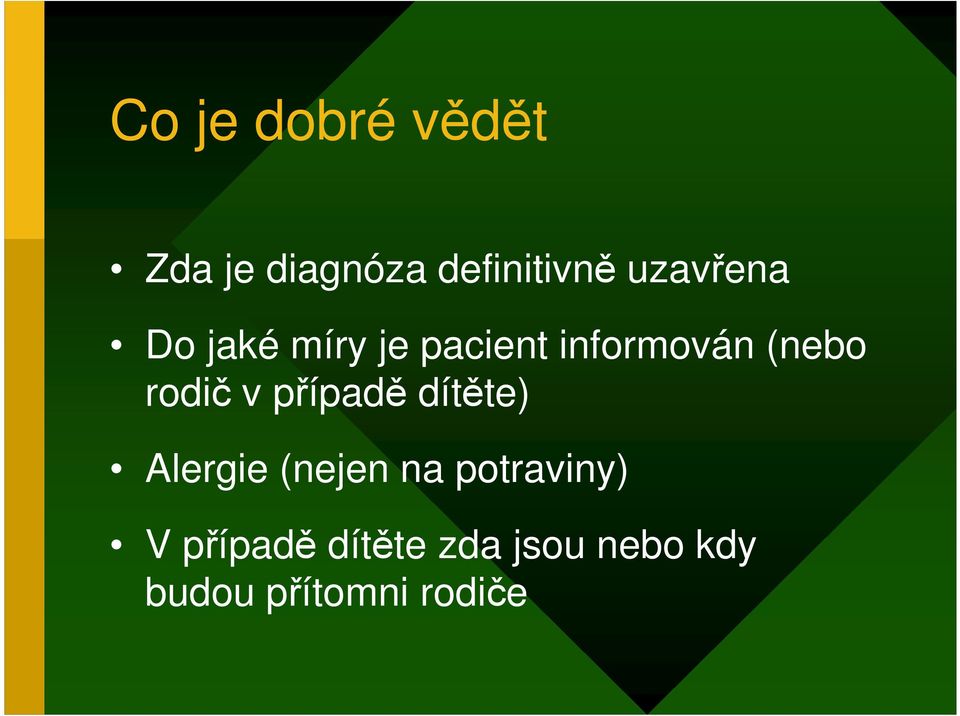 Co je dobré vědět

• Zda je diagnóza definitivně uzavřena

• Do jaké míry je pacient informován (nebo rodič v případě dítěte)

• Alergie (nejen na potraviny)

• V případě dítěte zda jsou nebo kdy budou přítomni rodiče